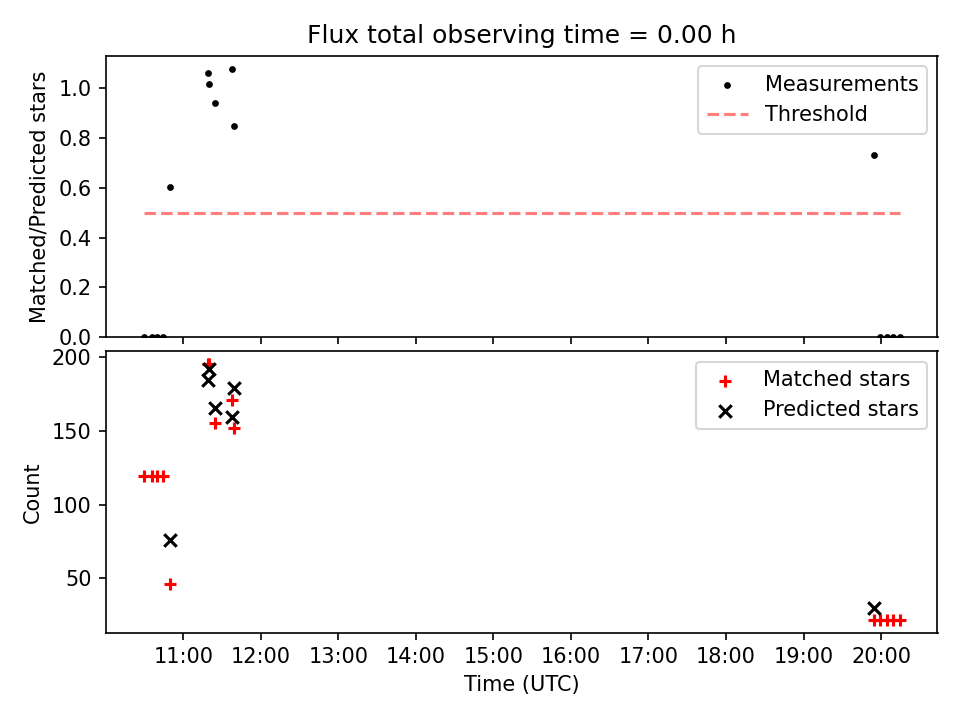 Flux total observing time = 0.00 h

Matched/Predicted stars
1.0
0.8
0.6
0.4
0.2
0.0

Measurements
Threshold

Count
200
150
100
50

Matched stars
Predicted stars

11:00 12:00 13:00 14:00 15:00 16:00 17:00 18:00 19:00 20:00
Time (UTC)